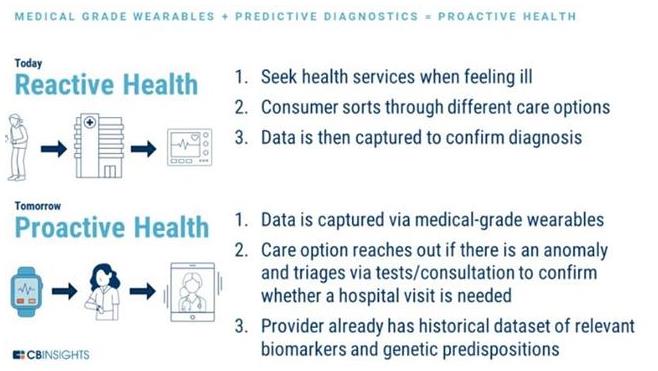 MEDICAL GRADE WEARABLES + PREDICTIVE DIAGNOSTICS = PROACTIVE HEALTH

Today
Reactive Health

1. Seek health services when feeling ill
2. Consumer sorts through different care options
3. Data is then captured to confirm diagnosis

Tomorrow
Proactive Health

1. Data is captured via medical-grade wearables
2. Care option reaches out if there is an anomaly and triages via tests/consultation to confirm whether a hospital visit is needed
3. Provider already has historical dataset of relevant biomarkers and genetic predispositions

CBINSIGHTS